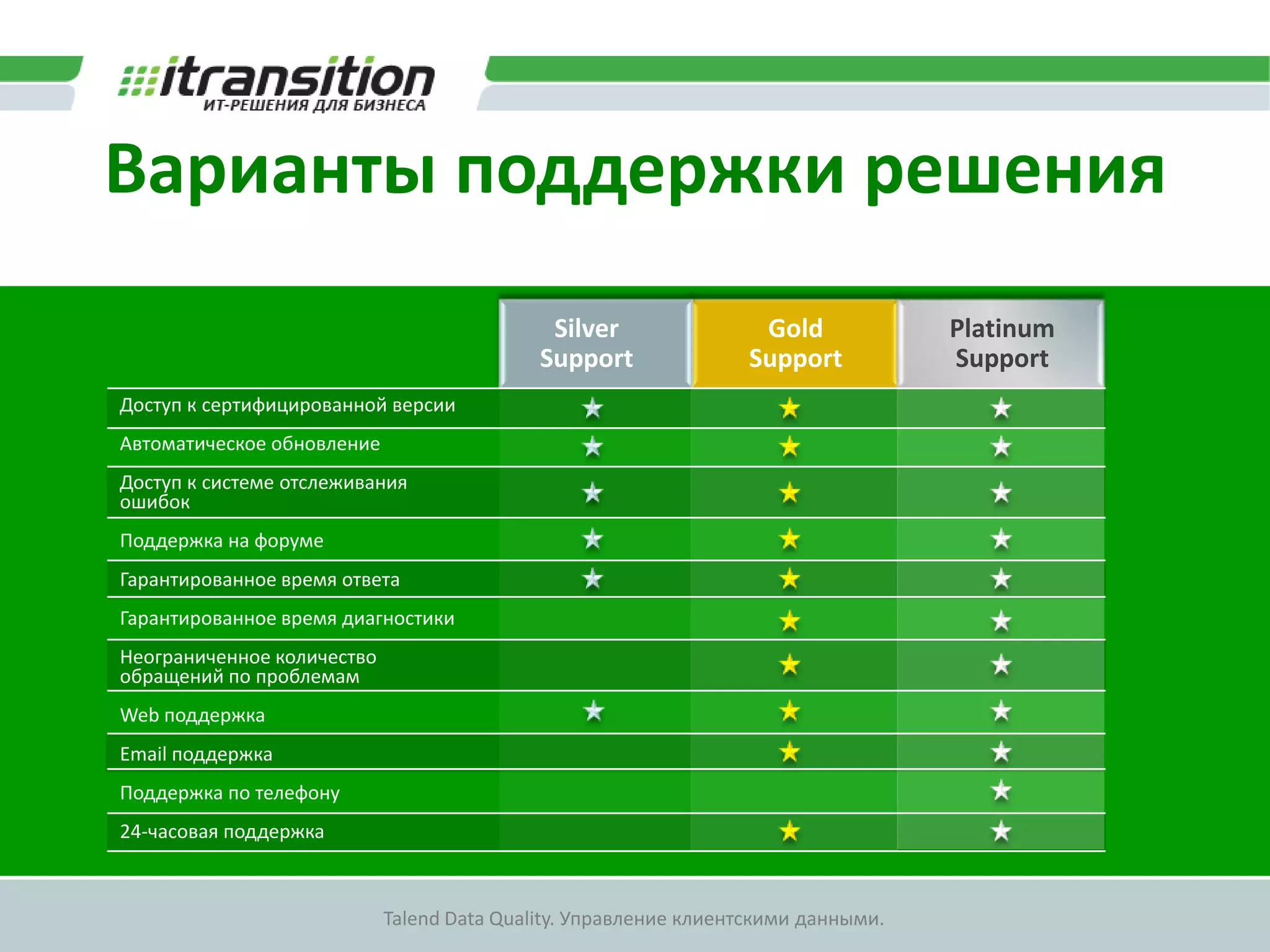 itransition
ИТ-РЕШЕНИЯ ДЛЯ БИЗНЕСА

Варианты поддержки решения

| | Silver Support | Gold Support | Platinum Support |
|---|---|---|---|
| Доступ к сертифицированной версии | ★ | ★ | ★ |
| Автоматическое обновление | ★ | ★ | ★ |
| Доступ к системе отслеживания ошибок | ★ | ★ | ★ |
| Поддержка на форуме | ★ | ★ | ★ |
| Гарантированное время ответа | ★ | ★ | ★ |
| Гарантированное время диагностики | | ★ | ★ |
| Неограниченное количество обращений по проблемам | | ★ | ★ |
| Web поддержка | ★ | ★ | ★ |
| Email поддержка | | ★ | ★ |
| Поддержка по телефону | | | ★ |
| 24-часовая поддержка | | ★ | ★ |

Talend Data Quality. Управление клиентскими данными.